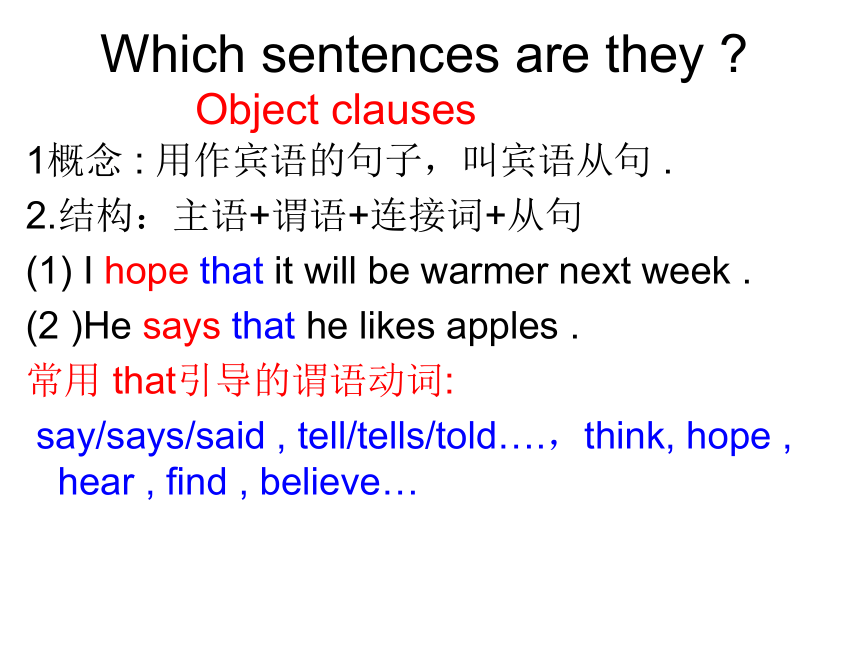 Which sentences are they ?
Object clauses
1概念 : 用作宾语的句子，叫宾语从句 .
2.结构：主语+谓语+连接词+从句
(1) I hope that it will be warmer next week .
(2 )He says that he likes apples .
常用 that引导的谓语动词:
say/says/said , tell/tells/told….，think, hope , hear , find , believe…